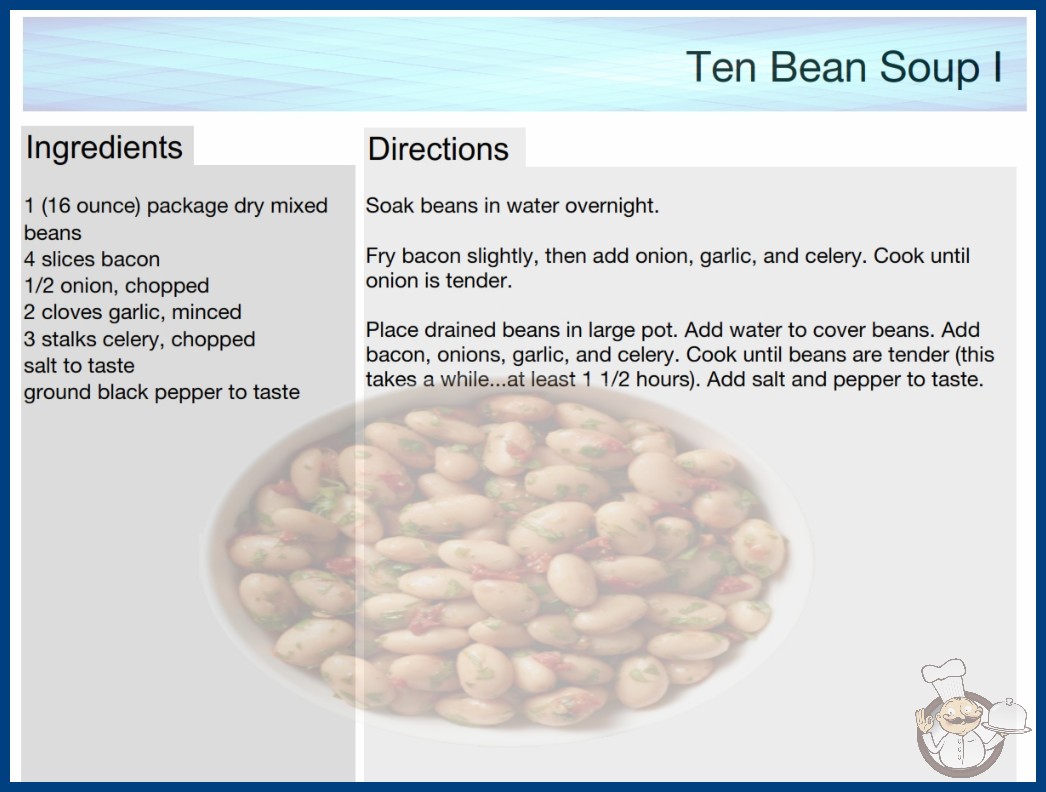 Ten Bean Soup I

Ingredients

1 (16 ounce) package dry mixed beans
4 slices bacon
1/2 onion, chopped
2 cloves garlic, minced
3 stalks celery, chopped
salt to taste
ground black pepper to taste

Directions

Soak beans in water overnight.

Fry bacon slightly, then add onion, garlic, and celery. Cook until onion is tender.

Place drained beans in large pot. Add water to cover beans. Add bacon, onions, garlic, and celery. Cook until beans are tender (this takes a while...at least 1 1/2 hours). Add salt and pepper to taste.